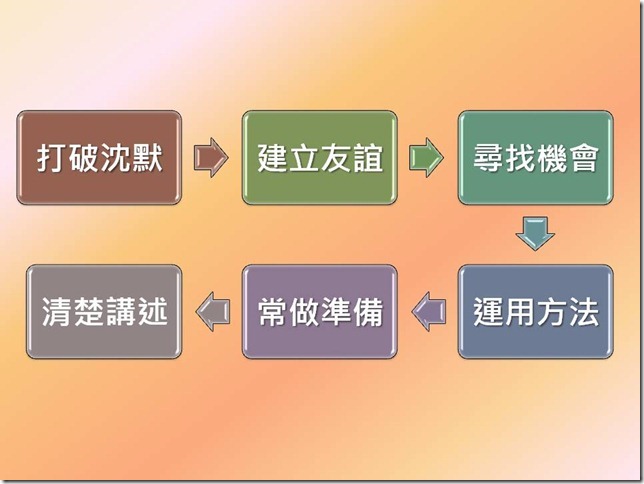 打破沈默

建立友誼

尋找機會

運用方法

常做準備

清楚講述